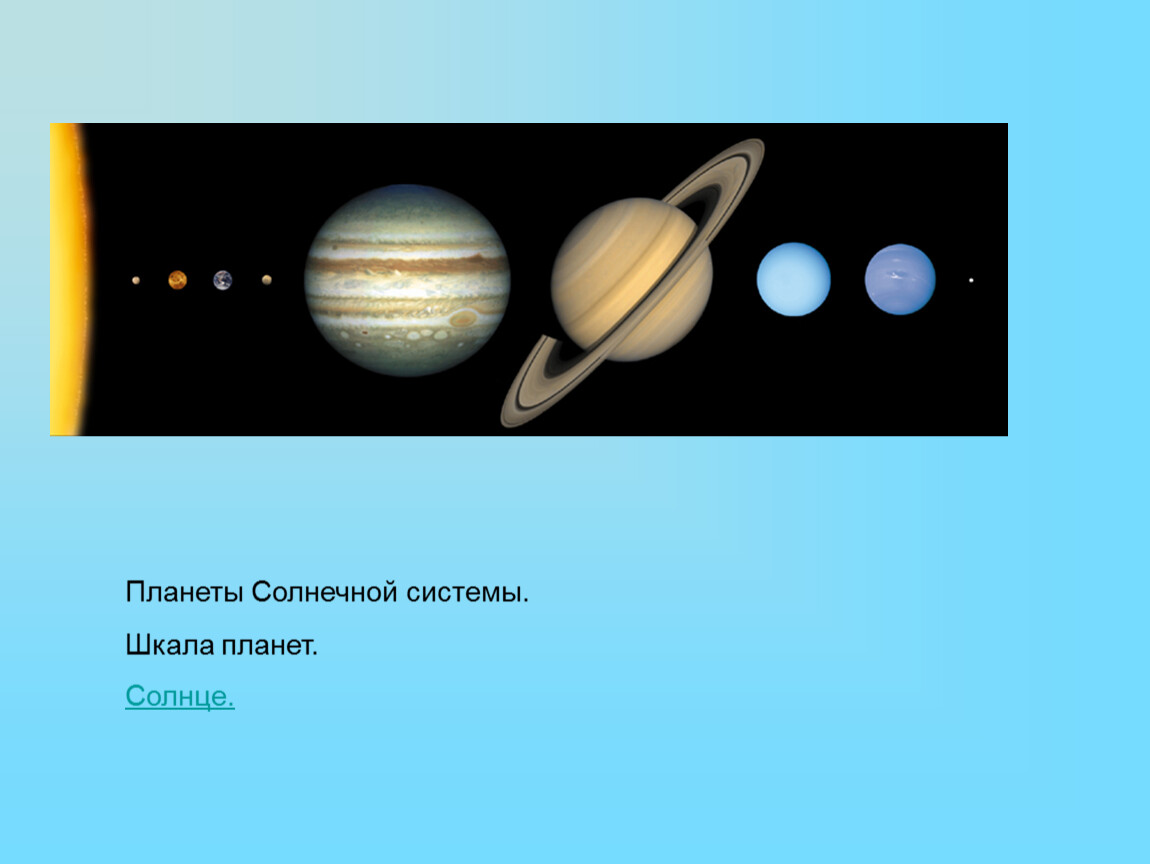 Планеты Солнечной системы.

Шкала планет.

Солнце.